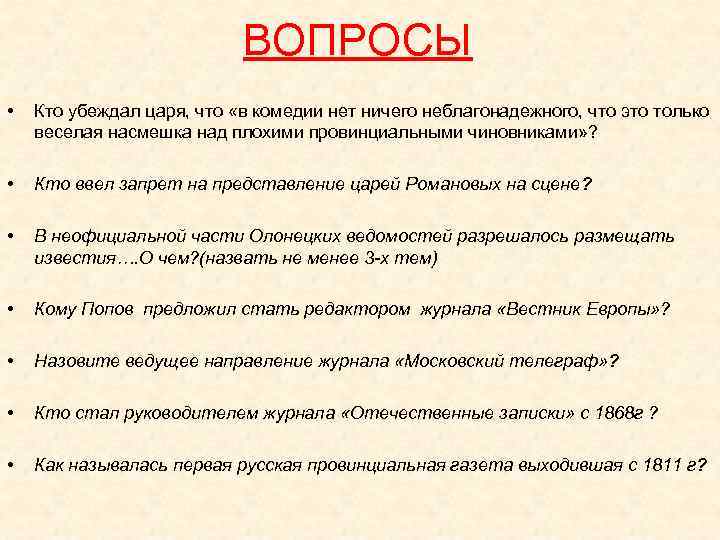 ВОПРОСЫ

• Кто убеждал царя, что «в комедии нет ничего неблагонадежного, что это только веселая насмешка над плохими провинциальными чиновниками»?

• Кто ввел запрет на представление царей Романовых на сцене?

• В неофициальной части Олонецких ведомостей разрешалось размещать известия….О чем?(назвать не менее 3-х тем)

• Кому Попов предложил стать редактором журнала «Вестник Европы»?

• Назовите ведущее направление журнала «Московский телеграф»?

• Кто стал руководителем журнала «Отечественные записки» с 1868г ?

• Как называлась первая русская провинциальная газета выходившая с 1811 г?